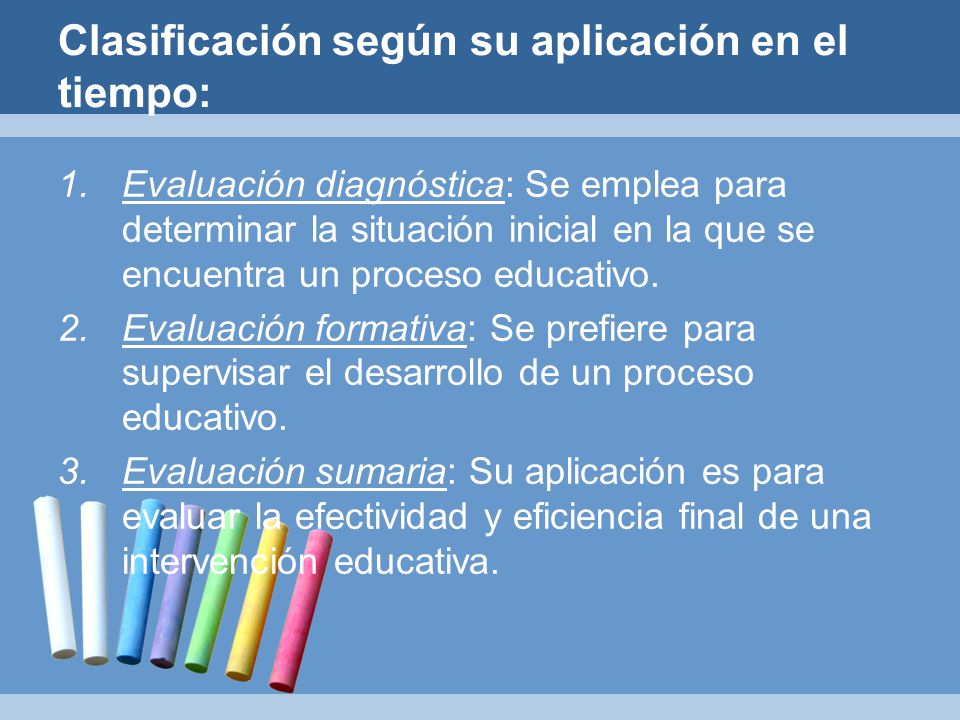 Clasificación según su aplicación en el tiempo:

1. Evaluación diagnóstica: Se emplea para determinar la situación inicial en la que se encuentra un proceso educativo.
2. Evaluación formativa: Se prefiere para supervisar el desarrollo de un proceso educativo.
3. Evaluación sumaria: Su aplicación es para evaluar la efectividad y eficiencia final de una intervención educativa.